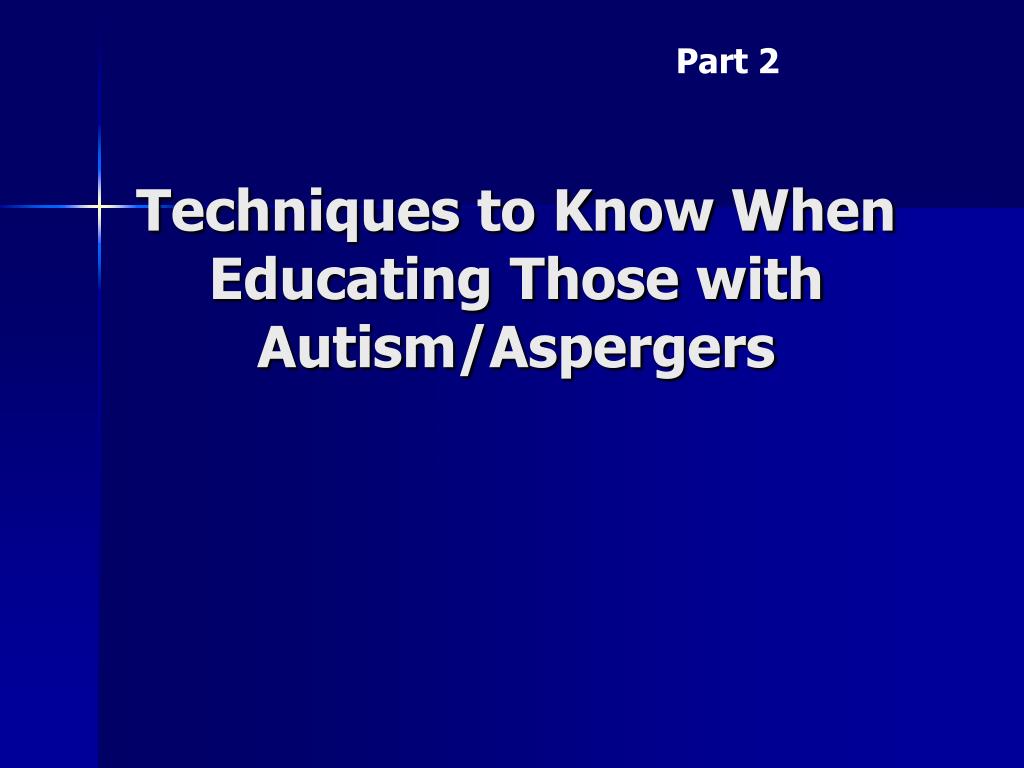 Part 2

Techniques to Know When Educating Those with Autism/Aspergers